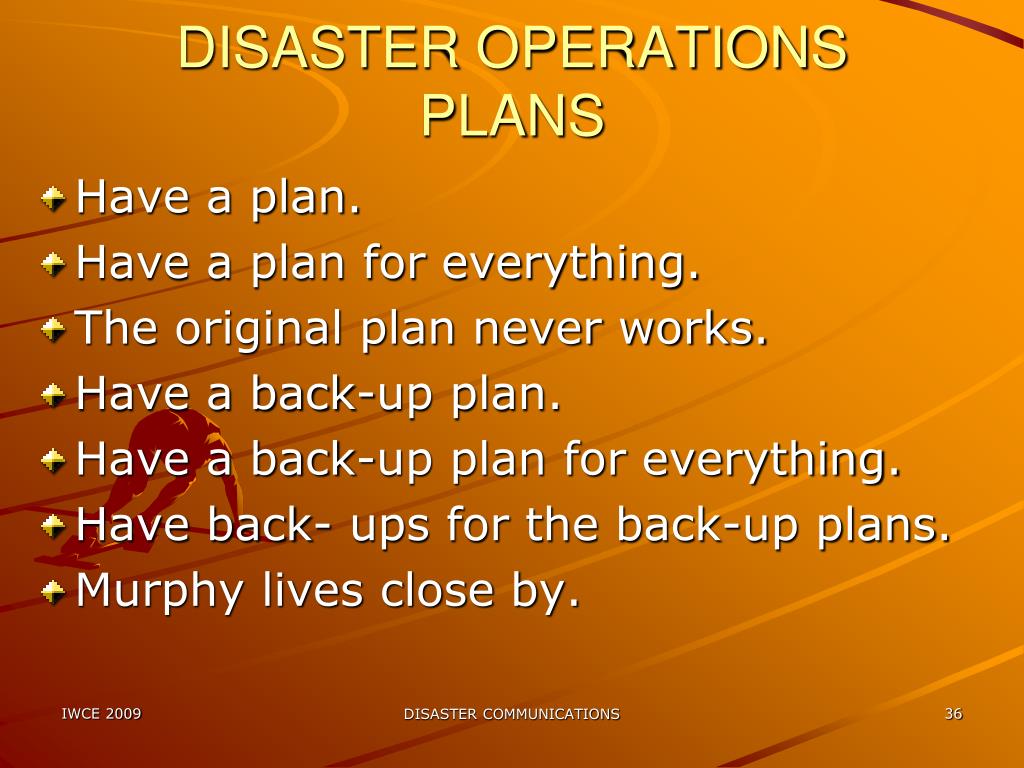 DISASTER OPERATIONS PLANS

Have a plan.
Have a plan for everything.
The original plan never works.
Have a back-up plan.
Have a back-up plan for everything.
Have back- ups for the back-up plans.
Murphy lives close by.

IWCE 2009
DISASTER COMMUNICATIONS
36